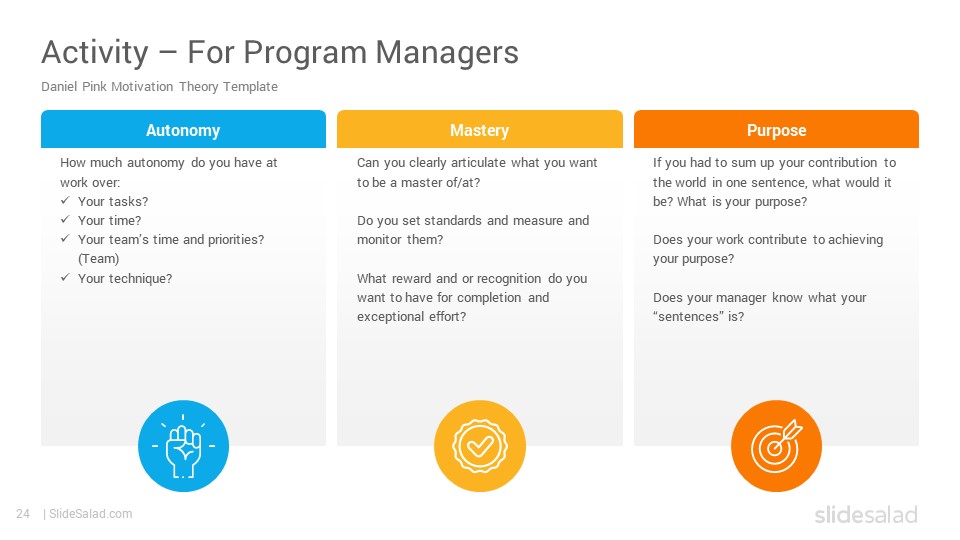 Activity – For Program Managers

Daniel Pink Motivation Theory Template

Autonomy

How much autonomy do you have at work over:
✓ Your tasks?
✓ Your time?
✓ Your team's time and priorities? (Team)
✓ Your technique?

Mastery

Can you clearly articulate what you want to be a master of/at?

Do you set standards and measure and monitor them?

What reward and or recognition do you want to have for completion and exceptional effort?

Purpose

If you had to sum up your contribution to the world in one sentence, what would it be? What is your purpose?

Does your work contribute to achieving your purpose?

Does your manager know what your "sentences" is?

24 | SlideSalad.com

slidesalad